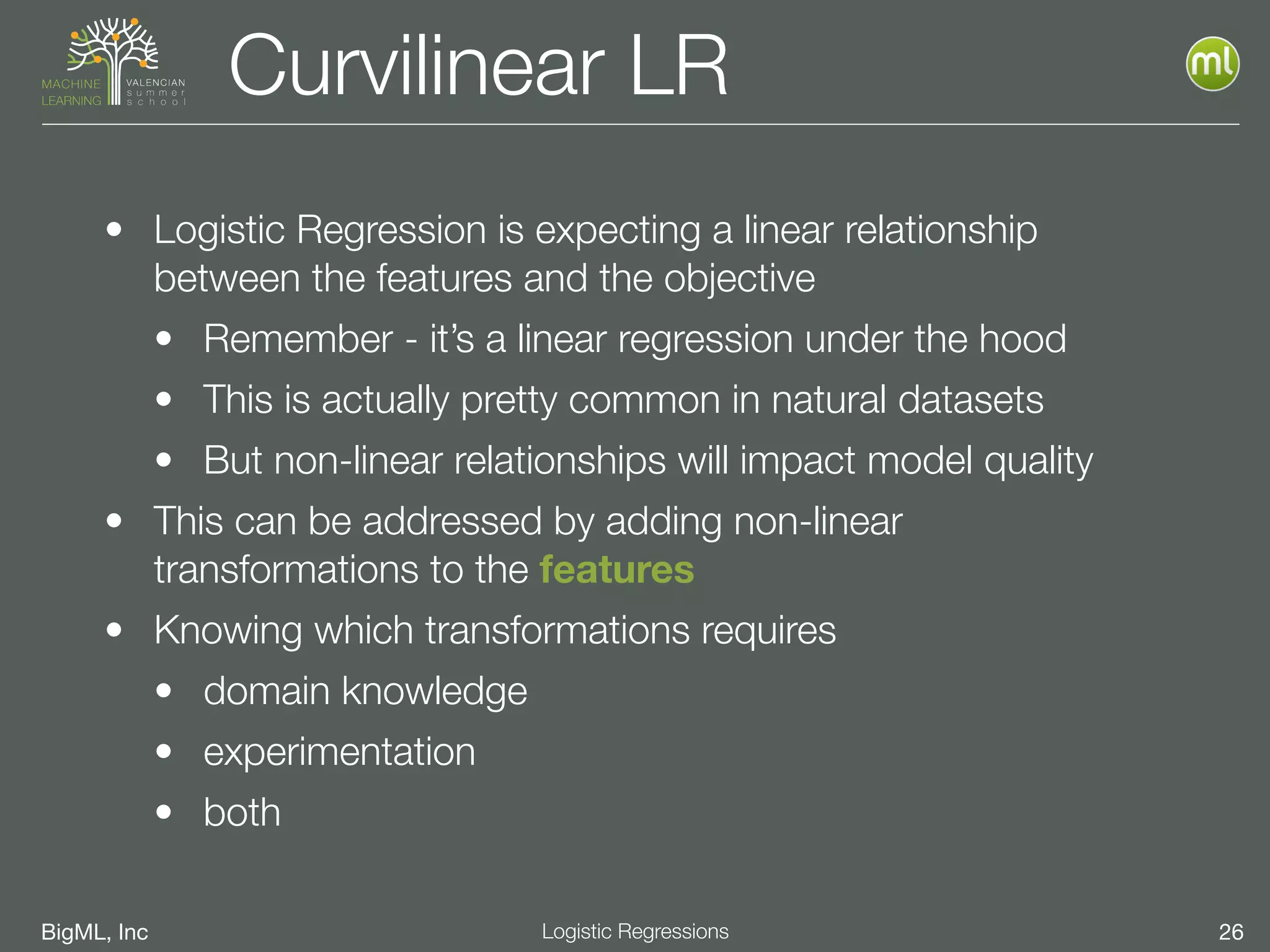 MACHINE LEARNING VALENCIAN summer school

Curvilinear LR

ml

• Logistic Regression is expecting a linear relationship between the features and the objective
  • Remember - it's a linear regression under the hood
  • This is actually pretty common in natural datasets
  • But non-linear relationships will impact model quality
• This can be addressed by adding non-linear transformations to the features
• Knowing which transformations requires
  • domain knowledge
  • experimentation
  • both

BigML, Inc

Logistic Regressions

26